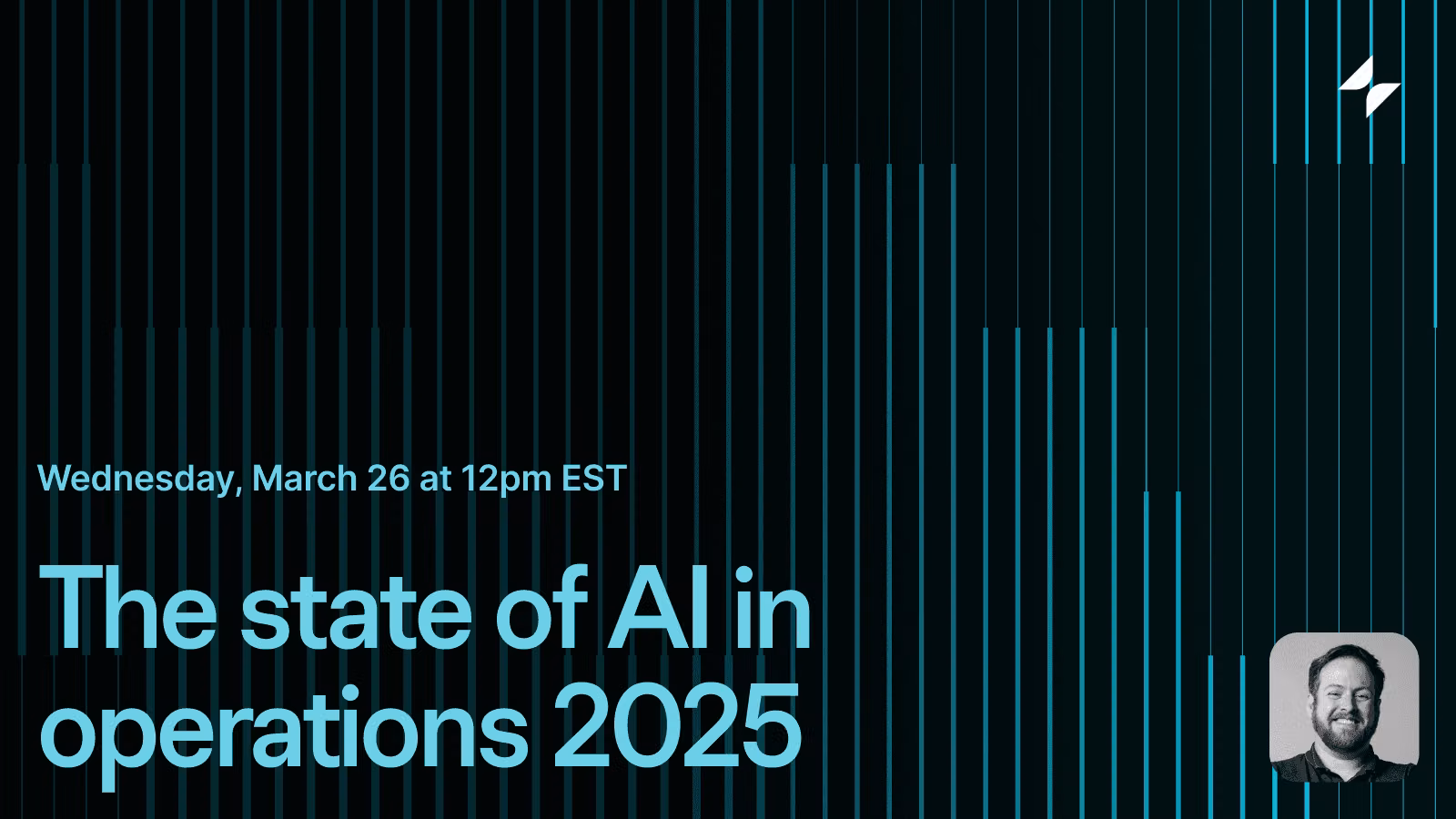 Wednesday, March 26 at 12pm EST

The state of AI in operations 2025